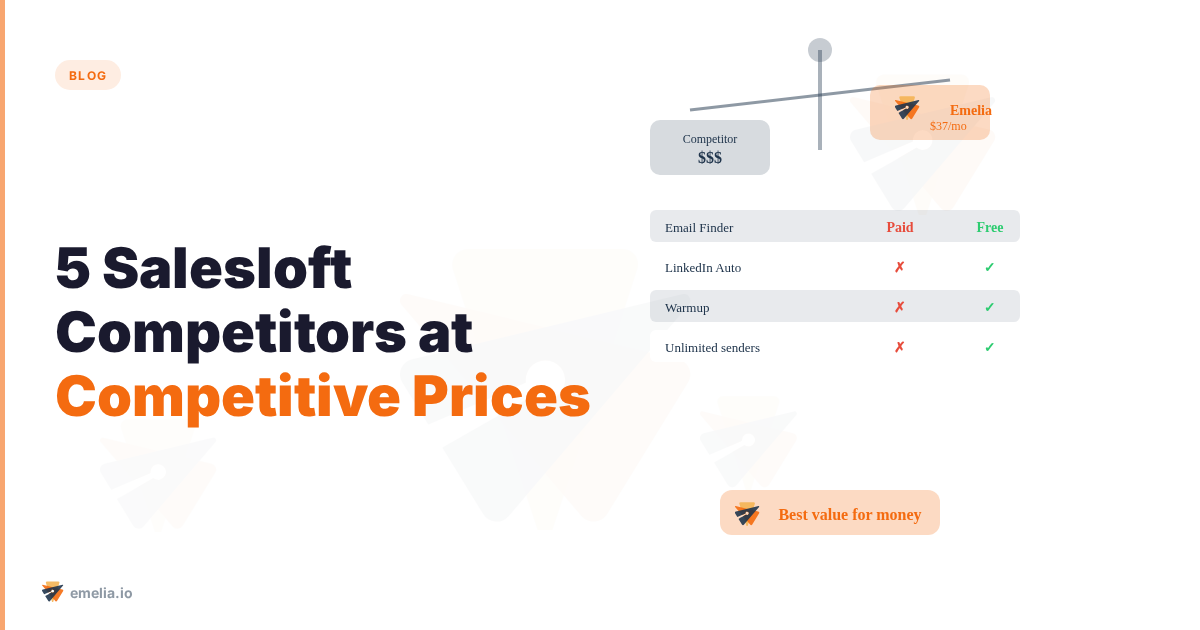 BLOG

5 Salesloft Competitors at Competitive Prices

Competitor
$$$

Emelia
$37/mo

| Email Finder | Paid | Free |
|---|---|---|
| LinkedIn Auto | ✗ | ✓ |
| Warmup | ✗ | ✓ |
| Unlimited senders | ✗ | ✓ |

Best value for money

emelia.io